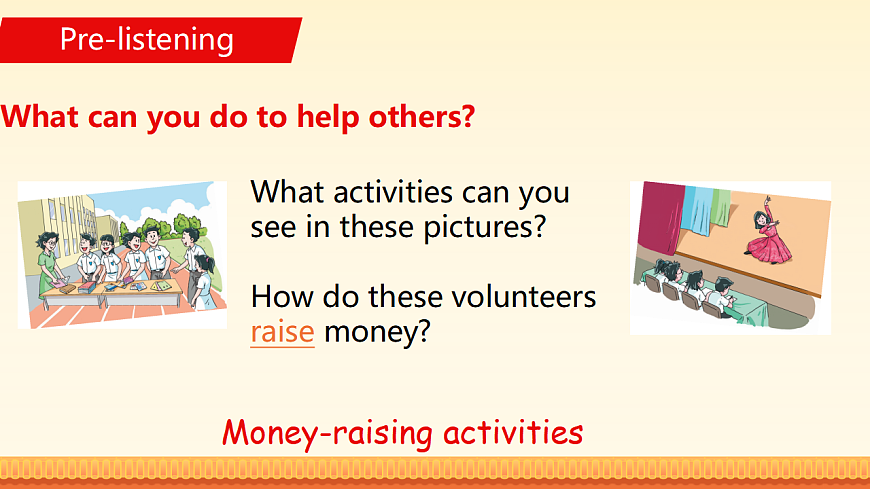 Pre-listening

What can you do to help others?

What activities can you see in these pictures?

How do these volunteers raise money?

Money-raising activities